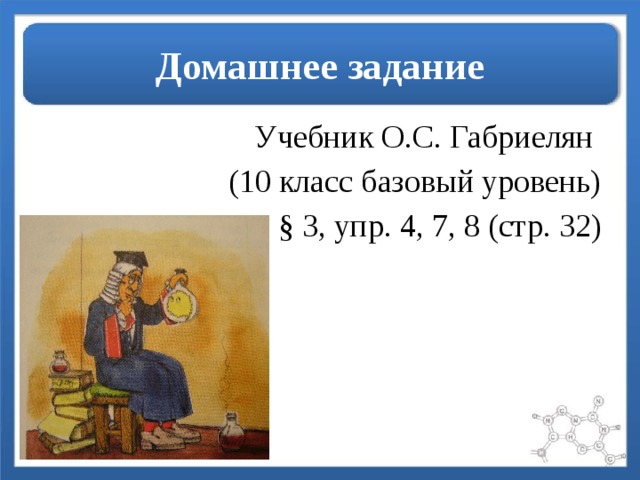 Домашнее задание

Учебник О.С. Габриелян

(10 класс базовый уровень)

§ 3, упр. 4, 7, 8 (стр. 32)